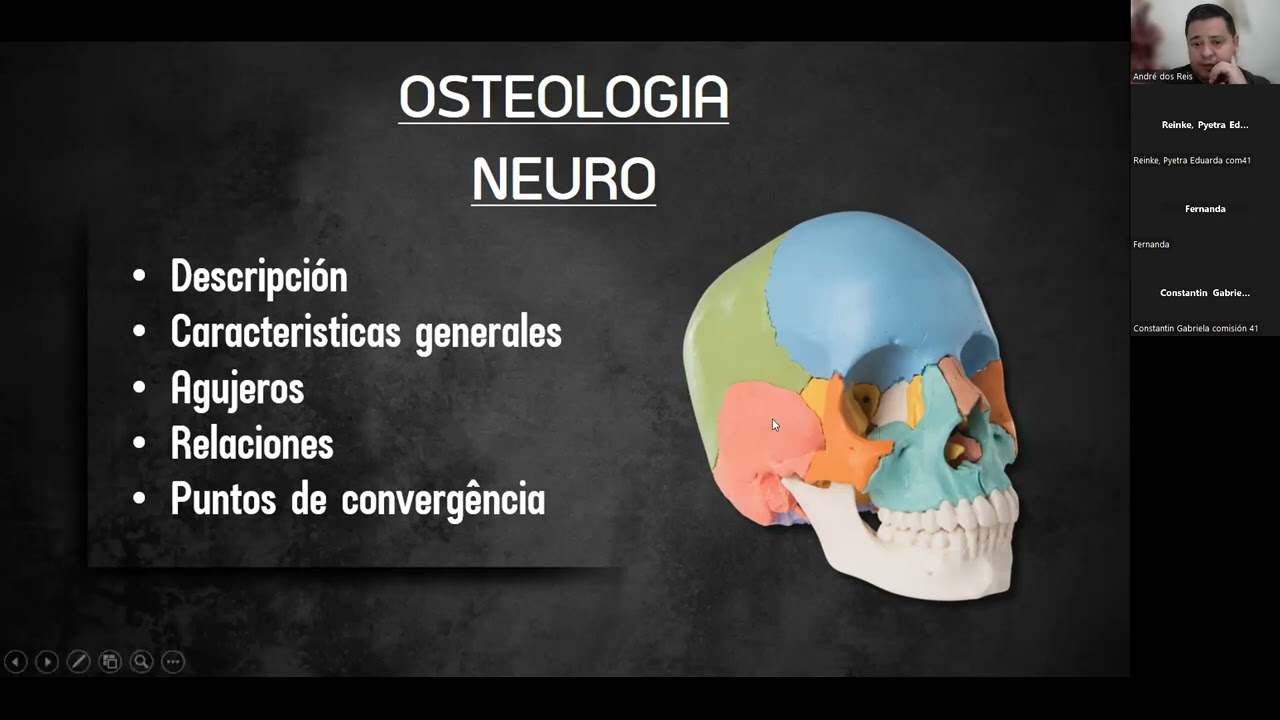 OSTEOLOGIA
NEURO

• Descripción
• Caracteristicas generales
• Agujeros
• Relaciones
• Puntos de convergência

André dos Reis

Reinke, Pyetra Ed...
Reinke, Pyetra Eduarda com41

Fernanda
Fernanda

Constantin Gabrie...
Constantin Gabriela comisión 41